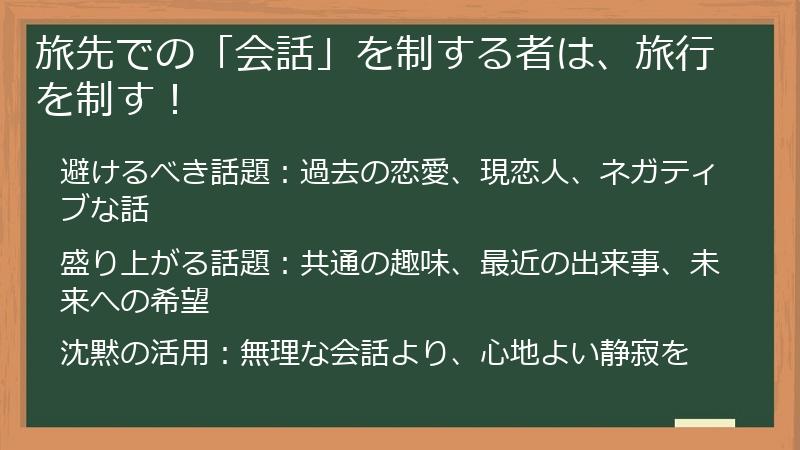 旅先での「会話」を制する者は、旅行を制す！

避けるべき話題：過去の恋愛、現恋人、ネガティブな話

盛り上がる話題：共通の趣味、最近の出来事、未来への希望

沈黙の活用：無理な会話より、心地よい静寂を